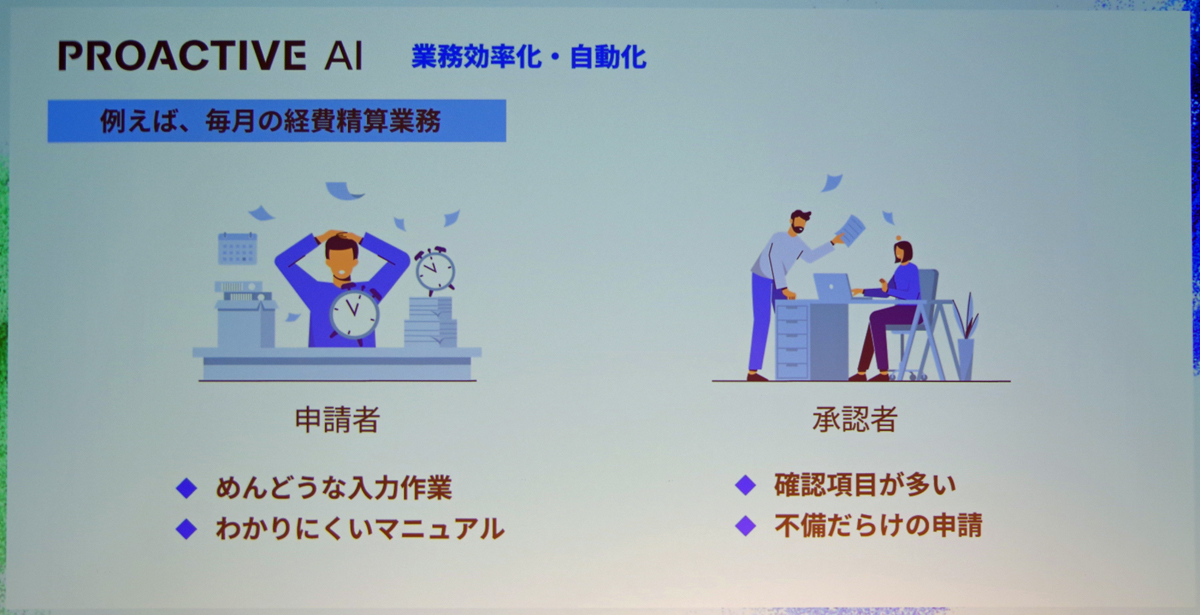 PROACTIVE AI 業務効率化・自動化

例えば、毎月の経費精算業務

申請者

◆ めんどうな入力作業
◆ わかりにくいマニュアル

承認者

◆ 確認項目が多い
◆ 不備だらけの申請